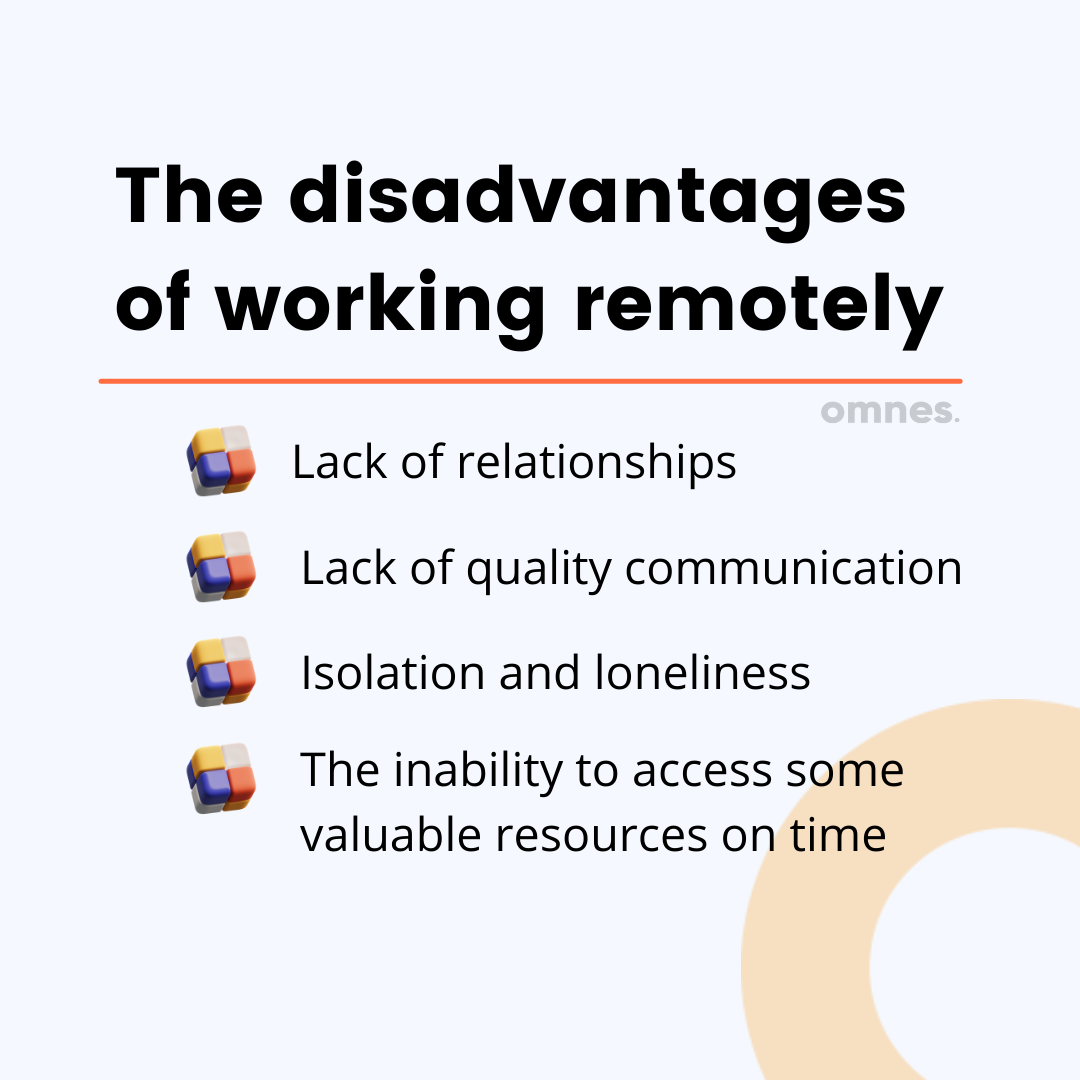 The disadvantages of working remotely

omnes.

Lack of relationships

Lack of quality communication

Isolation and loneliness

The inability to access some valuable resources on time